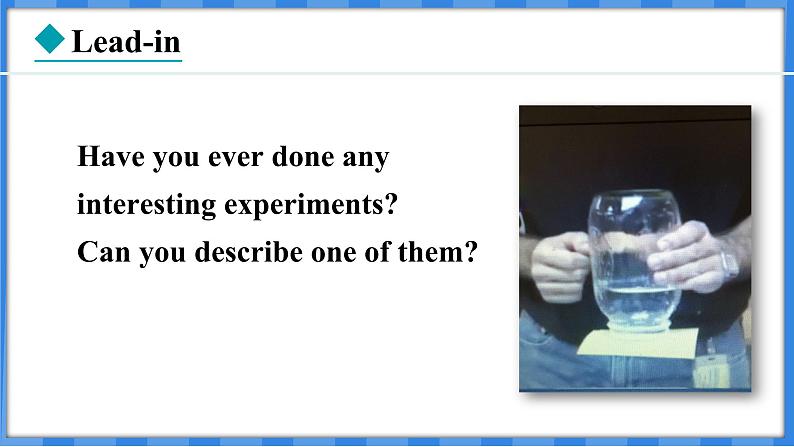 Lead-in

Have you ever done any interesting experiments?
Can you describe one of them?